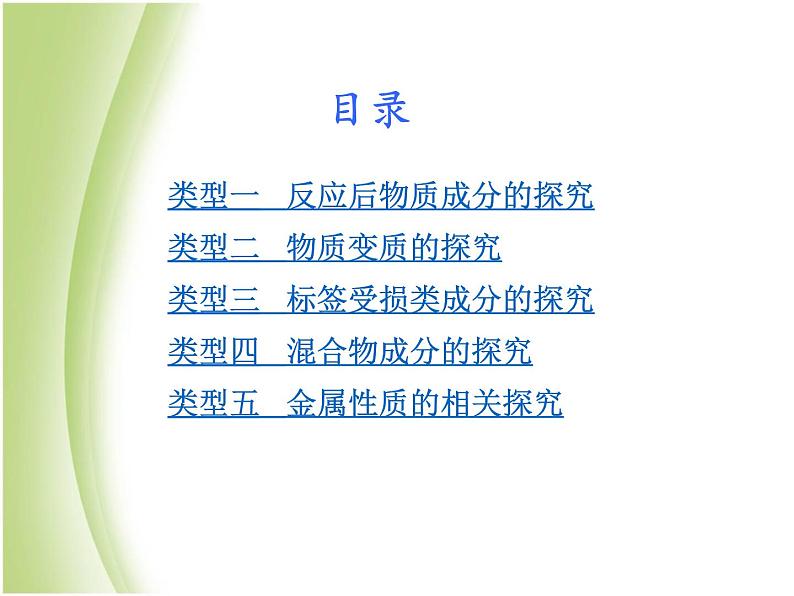 目录

类型一　反应后物质成分的探究

类型二　物质变质的探究

类型三　标签受损类成分的探究

类型四　混合物成分的探究

类型五　金属性质的相关探究